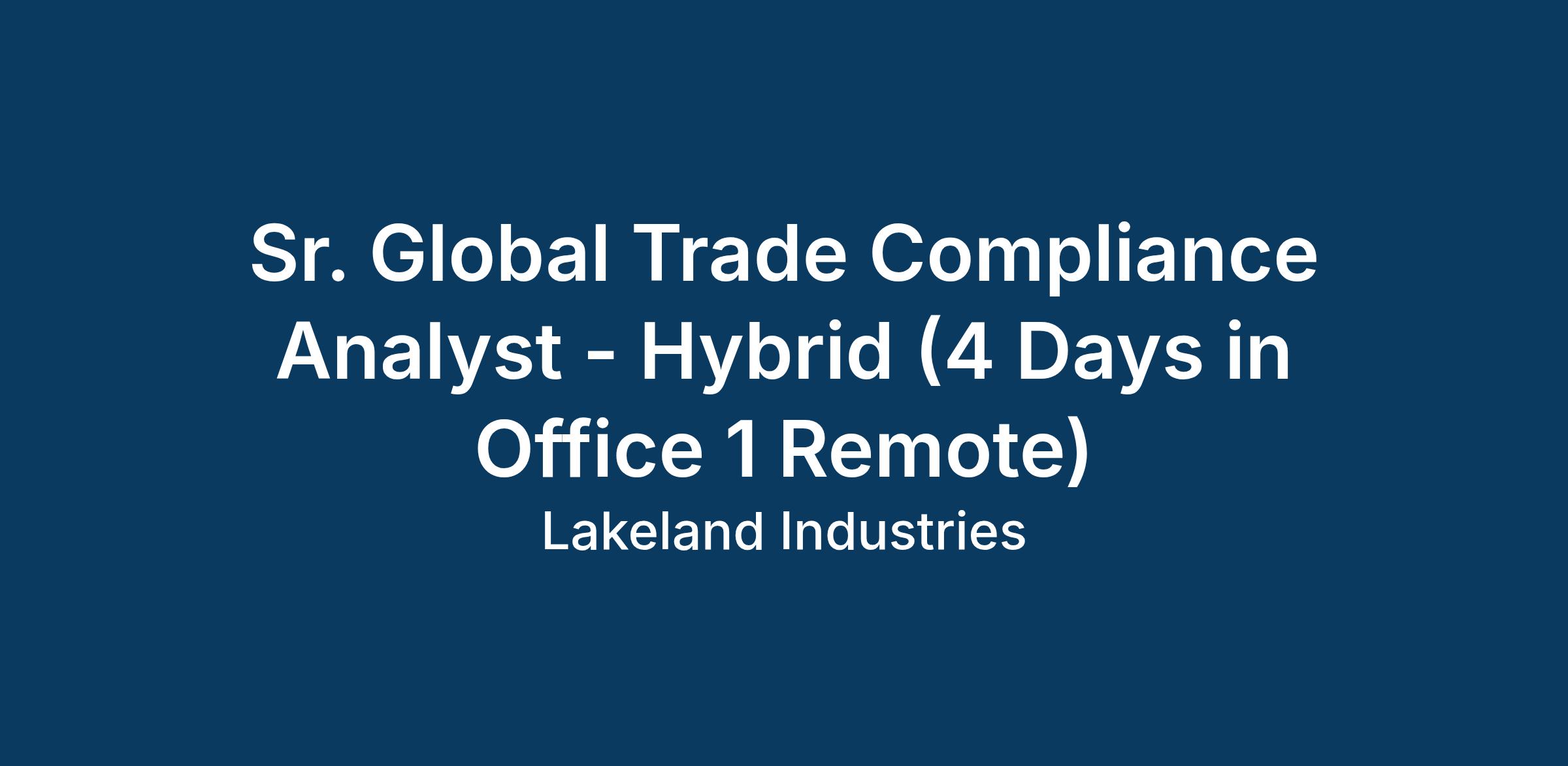 Sr. Global Trade Compliance Analyst - Hybrid (4 Days in Office 1 Remote)
Lakeland Industries